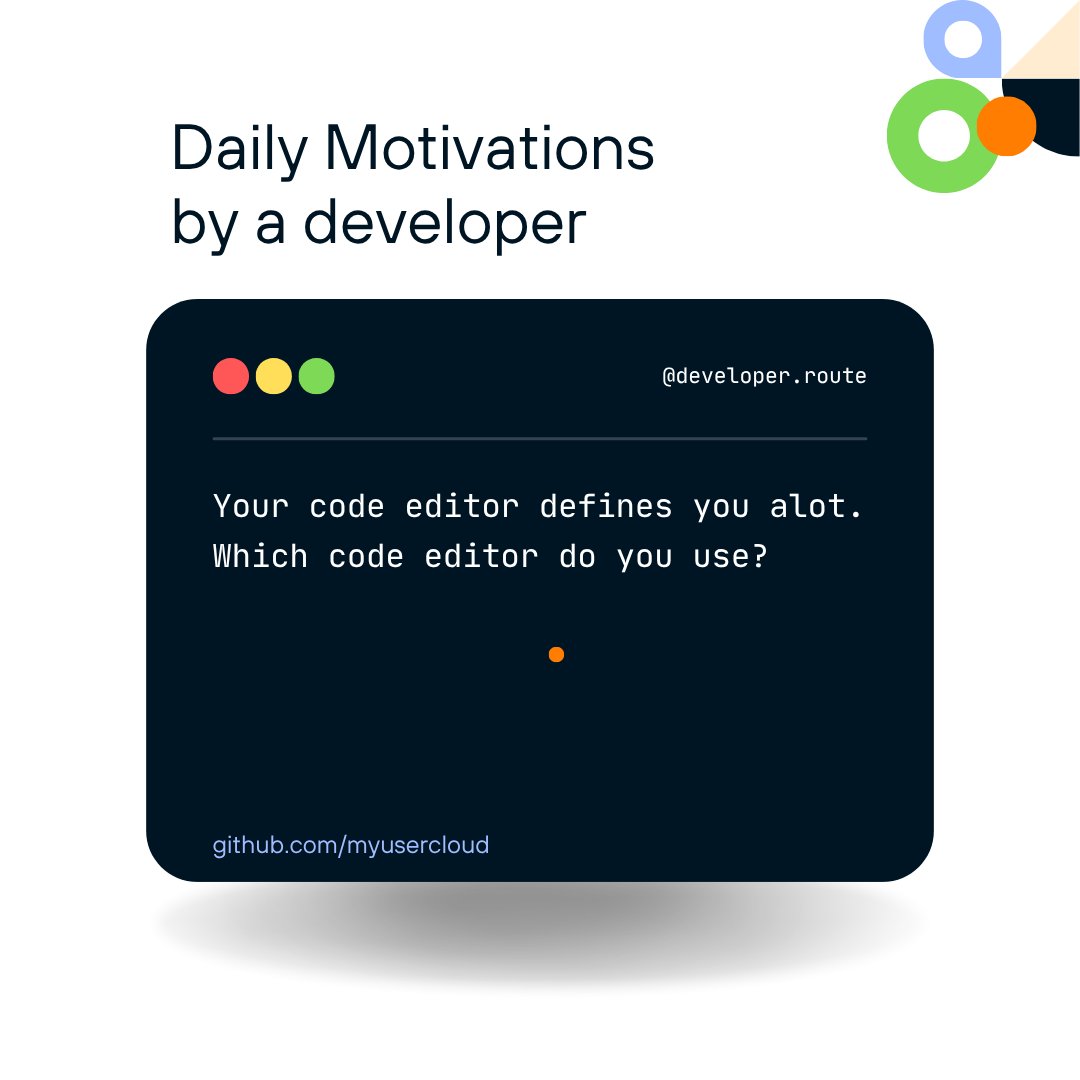 Daily Motivations by a developer

@developer.route

Your code editor defines you alot. Which code editor do you use?

github.com/myusercloud